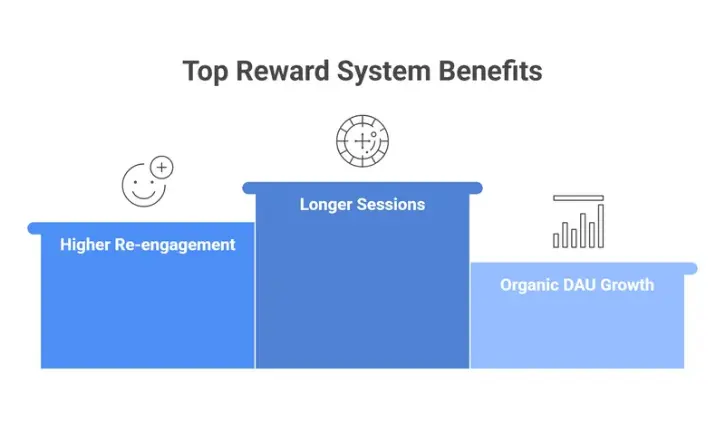 Top Reward System Benefits

Higher Re-engagement

Longer Sessions

Organic DAU Growth